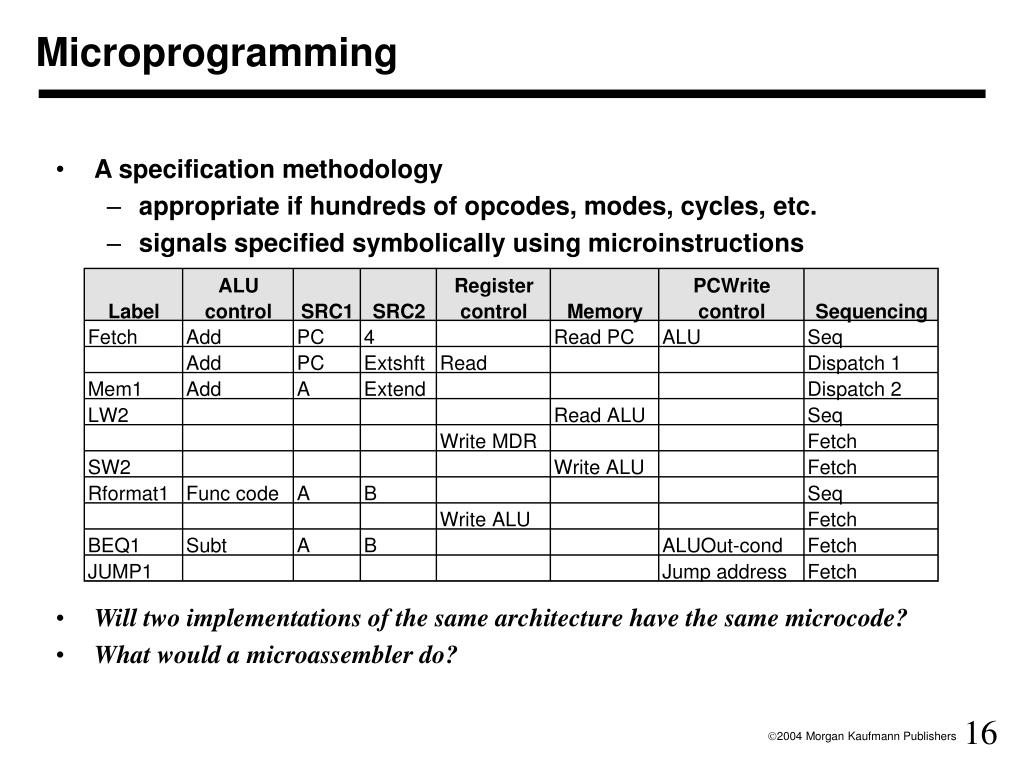 Microprogramming

• A specification methodology
– appropriate if hundreds of opcodes, modes, cycles, etc.
– signals specified symbolically using microinstructions

| Label | ALU control | SRC1 | SRC2 | Register control | Memory | PCWrite control | Sequencing |
|---|---|---|---|---|---|---|---|
| Fetch | Add | PC | 4 | | Read PC | ALU | Seq |
| | Add | PC | Extshft | Read | | | Dispatch 1 |
| Mem1 | Add | A | Extend | | | | Dispatch 2 |
| LW2 | | | | | Read ALU | | Seq |
| | | | | Write MDR | | | Fetch |
| SW2 | | | | | Write ALU | | Fetch |
| Rformat1 | Func code | A | B | | | | Seq |
| | | | | Write ALU | | | Fetch |
| BEQ1 | Subt | A | B | | | ALUOut-cond | Fetch |
| JUMP1 | | | | | | Jump address | Fetch |

• Will two implementations of the same architecture have the same microcode?
• What would a microassembler do?

©2004 Morgan Kaufmann Publishers 16